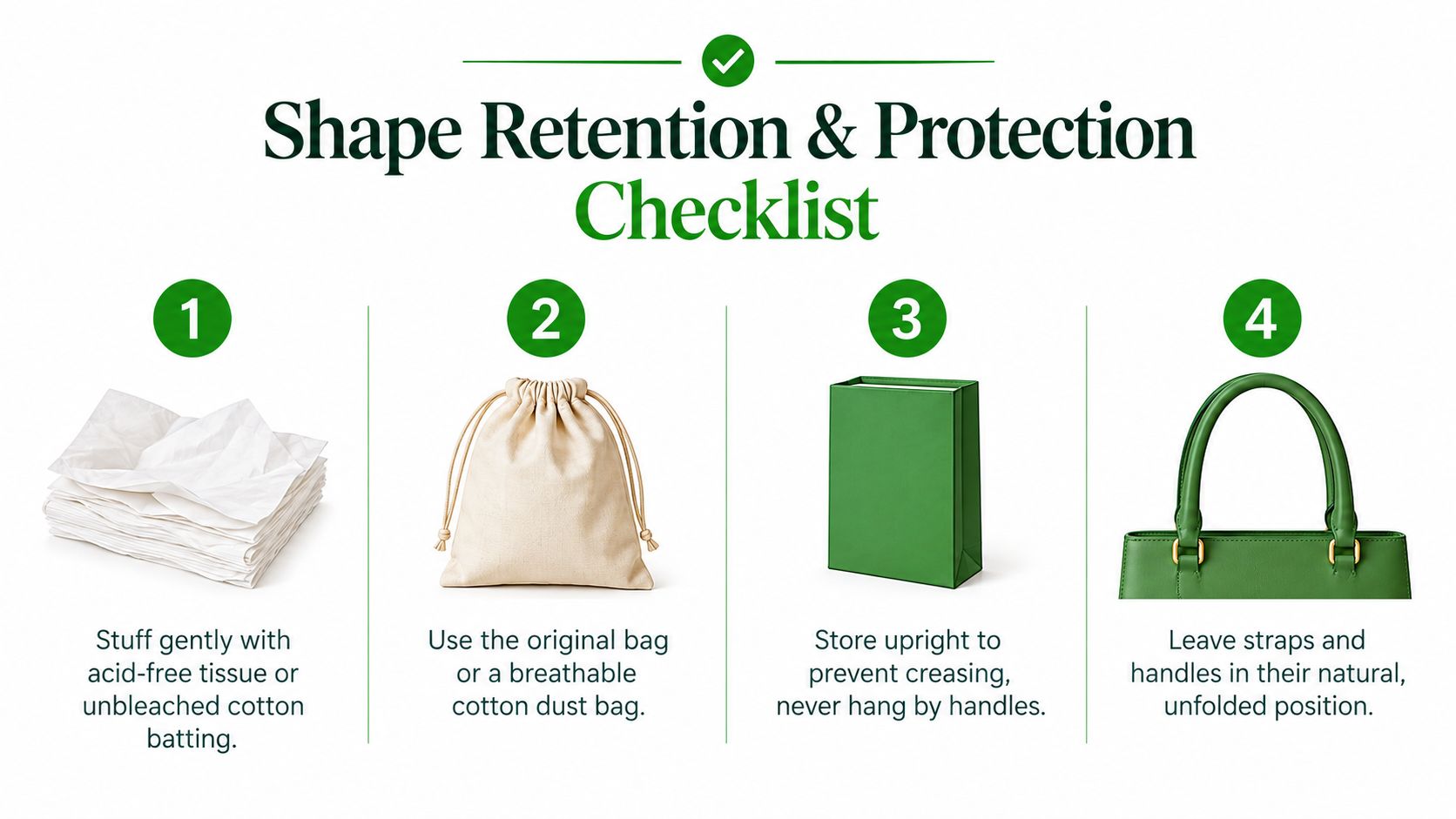 Shape Retention & Protection Checklist

1

Stuff gently with acid-free tissue or unbleached cotton batting.

2

Use the original bag or a breathable cotton dust bag.

3

Store upright to prevent creasing, never hang by handles.

4

Leave straps and handles in their natural, unfolded position.